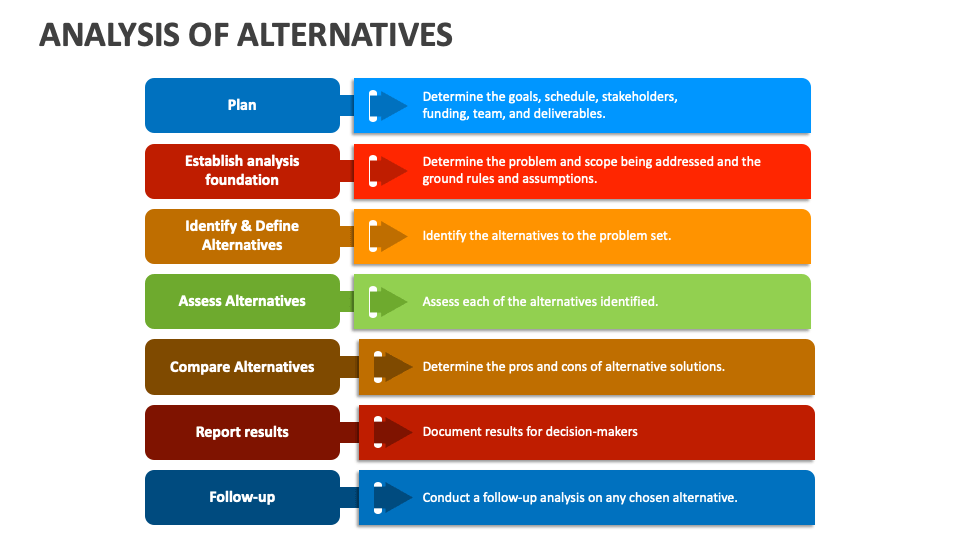 ANALYSIS OF ALTERNATIVES

Plan

Determine the goals, schedule, stakeholders, funding, team, and deliverables.

Establish analysis foundation

Determine the problem and scope being addressed and the ground rules and assumptions.

Identify & Define Alternatives

Identify the alternatives to the problem set.

Assess Alternatives

Assess each of the alternatives identified.

Compare Alternatives

Determine the pros and cons of alternative solutions.

Report results

Document results for decision-makers

Follow-up

Conduct a follow-up analysis on any chosen alternative.